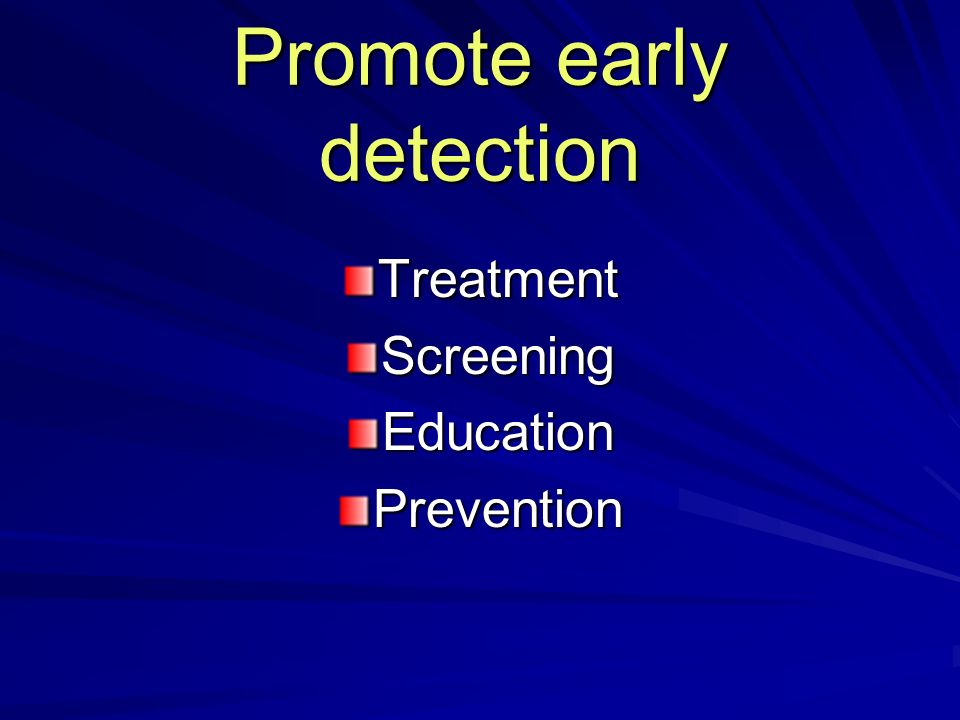 Promote early detection

Treatment
Screening
Education
Prevention